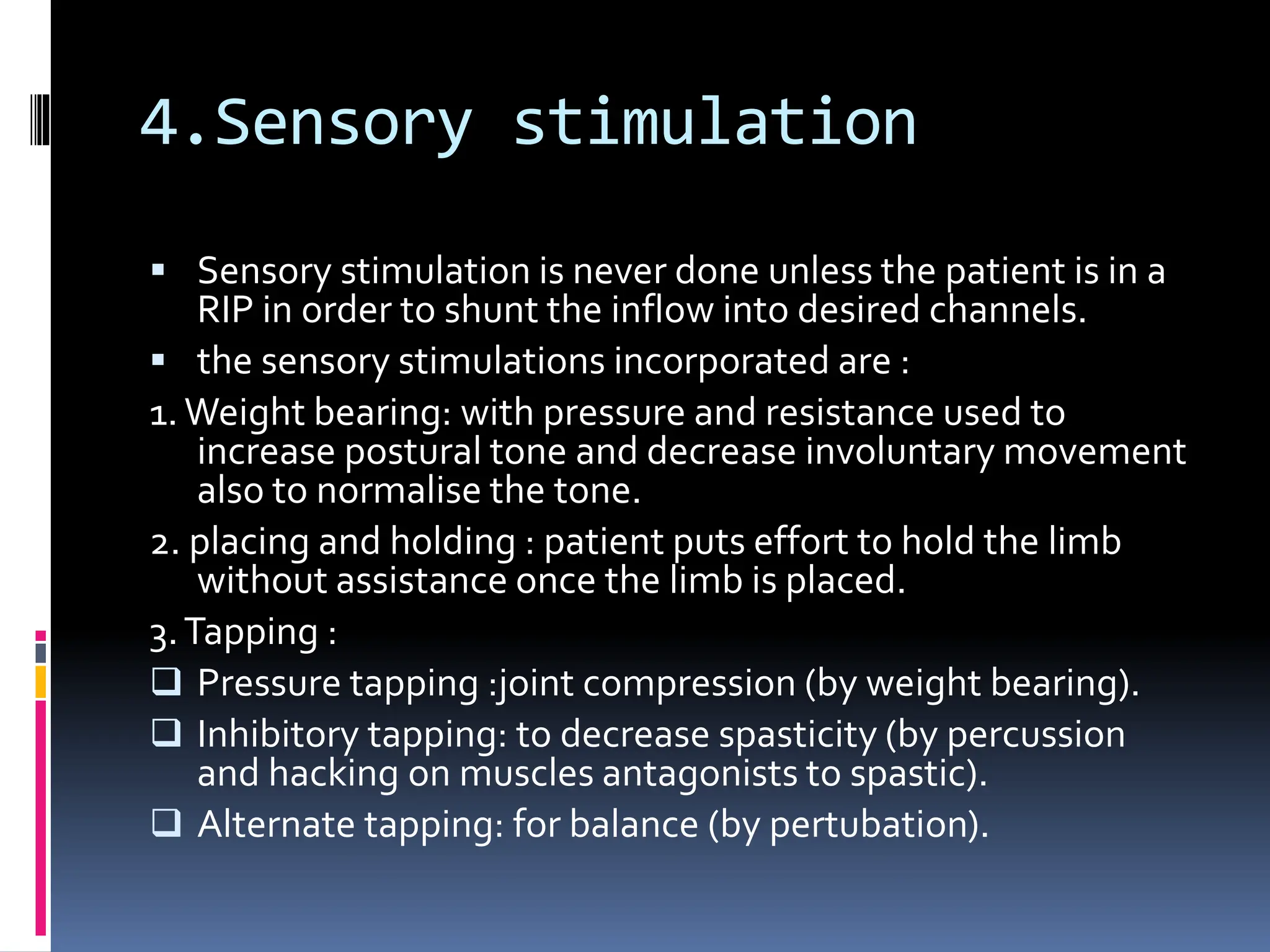 4.Sensory stimulation

▪ Sensory stimulation is never done unless the patient is in a RIP in order to shunt the inflow into desired channels.

▪ the sensory stimulations incorporated are :

1. Weight bearing: with pressure and resistance used to increase postural tone and decrease involuntary movement also to normalise the tone.

2. placing and holding : patient puts effort to hold the limb without assistance once the limb is placed.

3. Tapping :

❑ Pressure tapping :joint compression (by weight bearing).

❑ Inhibitory tapping: to decrease spasticity (by percussion and hacking on muscles antagonists to spastic).

❑ Alternate tapping: for balance (by pertubation).